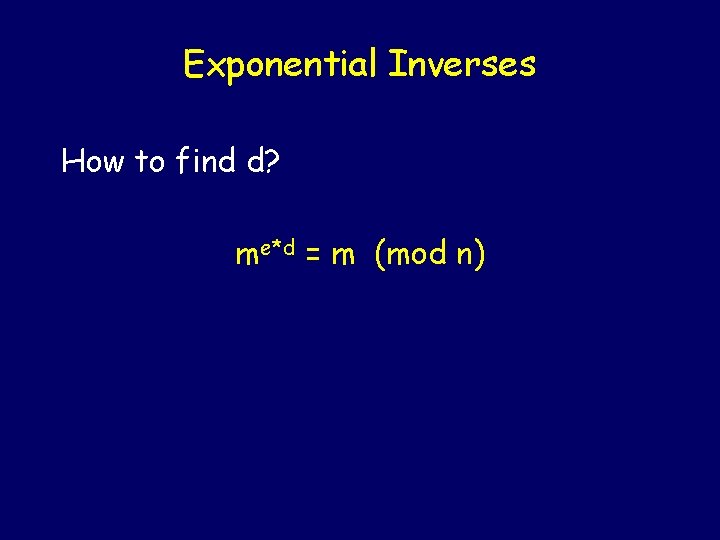 Exponential Inverses

How to find d?

$m^{e*d} = m \pmod{n}$